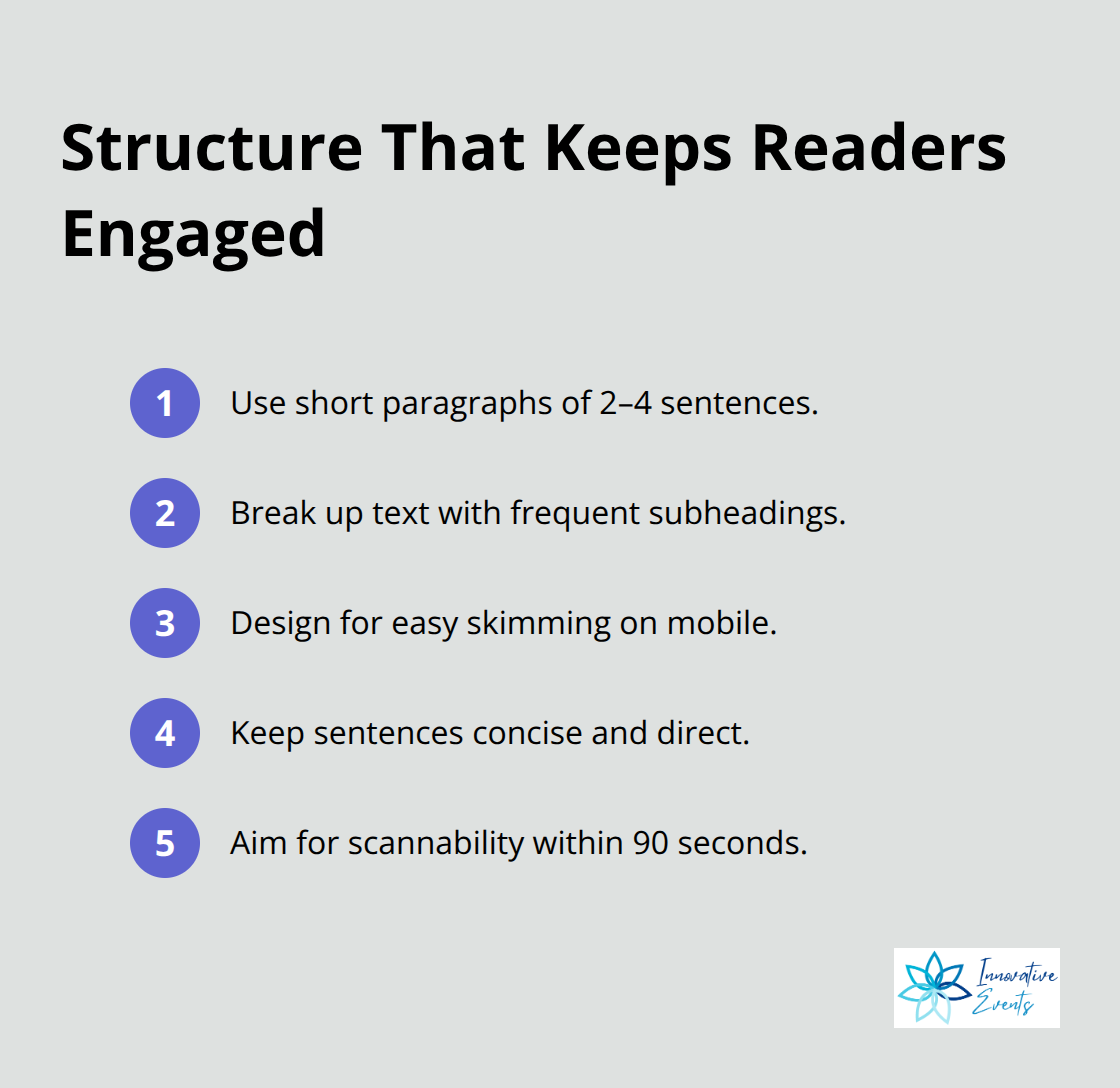 Structure That Keeps Readers Engaged

1 Use short paragraphs of 2–4 sentences.

2 Break up text with frequent subheadings.

3 Design for easy skimming on mobile.

4 Keep sentences concise and direct.

5 Aim for scannability within 90 seconds.

Innovative Events